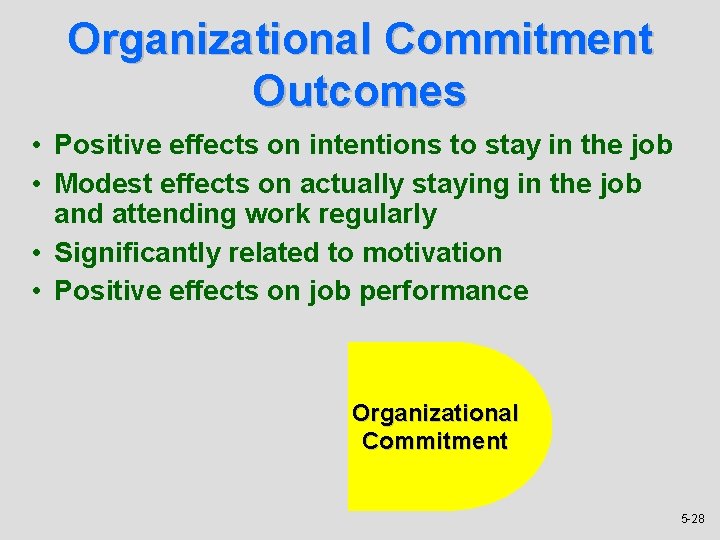 Organizational Commitment Outcomes

• Positive effects on intentions to stay in the job
• Modest effects on actually staying in the job and attending work regularly
• Significantly related to motivation
• Positive effects on job performance

Organizational Commitment

5-28